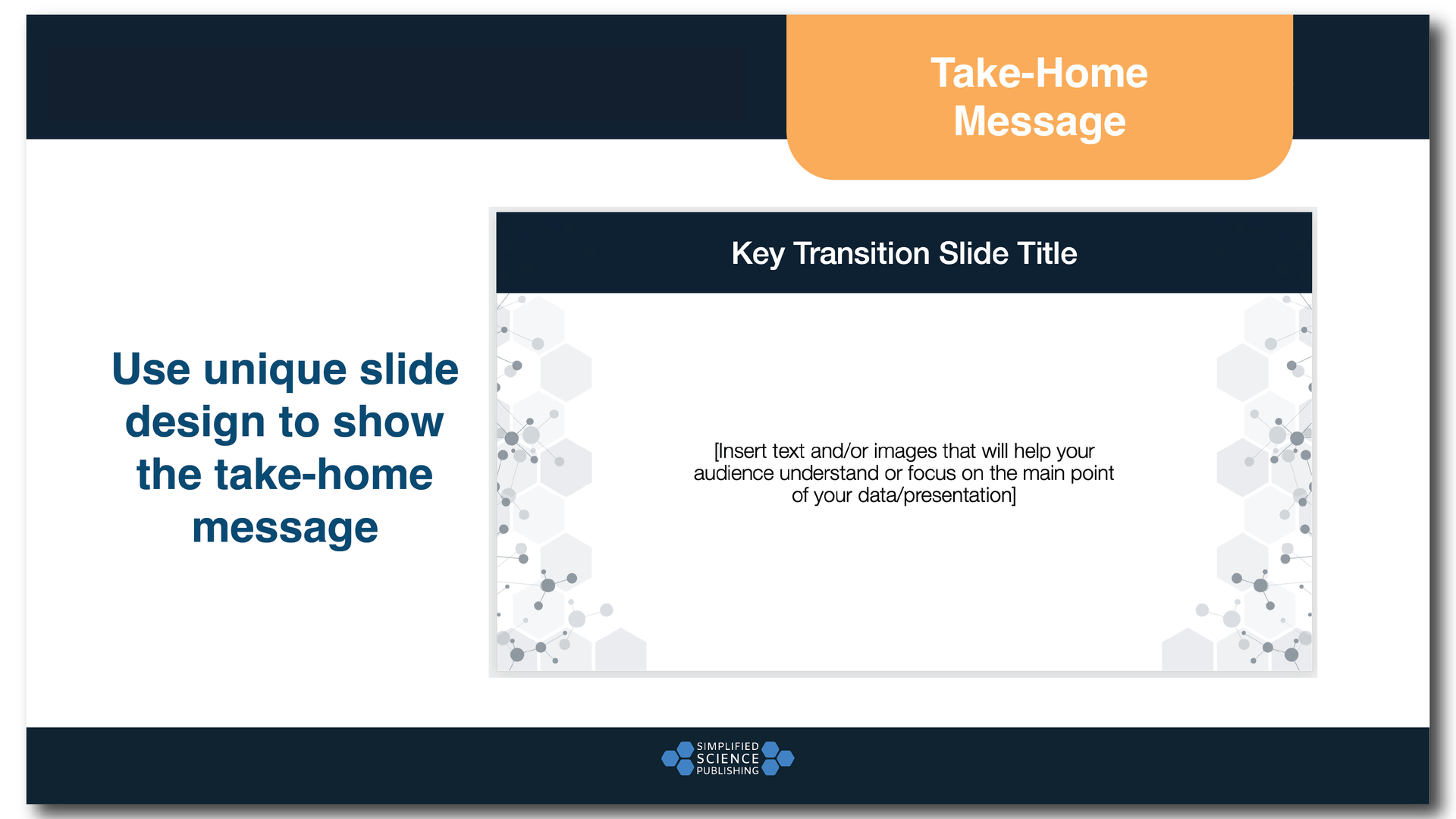 Take-Home Message

Use unique slide design to show the take-home message

Key Transition Slide Title

[Insert text and/or images that will help your audience understand or focus on the main point of your data/presentation]

SIMPLIFIED SCIENCE PUBLISHING